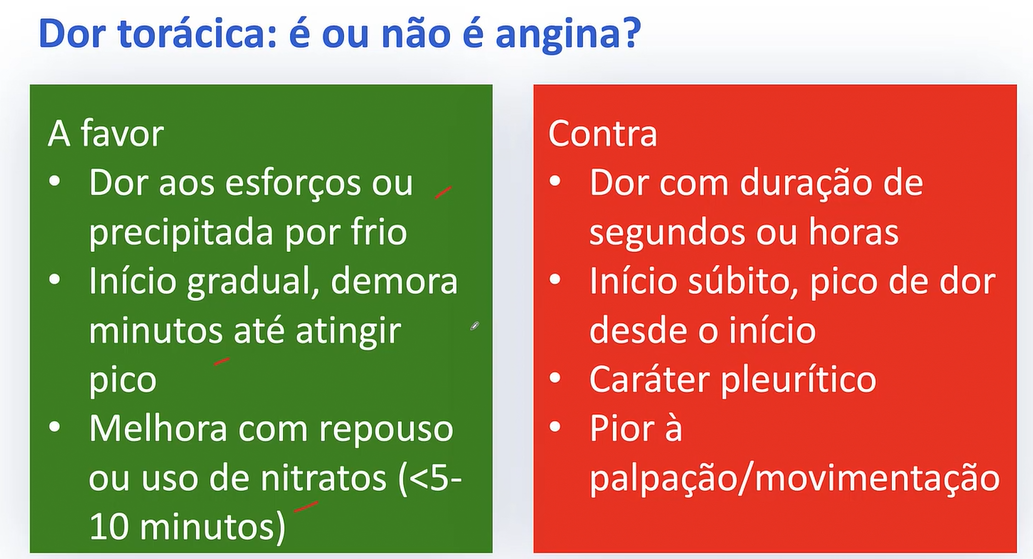 Dor torácica: é ou não é angina?

A favor
• Dor aos esforços ou precipitada por frio
• Início gradual, demora minutos até atingir pico
• Melhora com repouso ou uso de nitratos (<5-10 minutos)

Contra
• Dor com duração de segundos ou horas
• Início súbito, pico de dor desde o início
• Caráter pleurítico
• Pior à palpação/movimentação